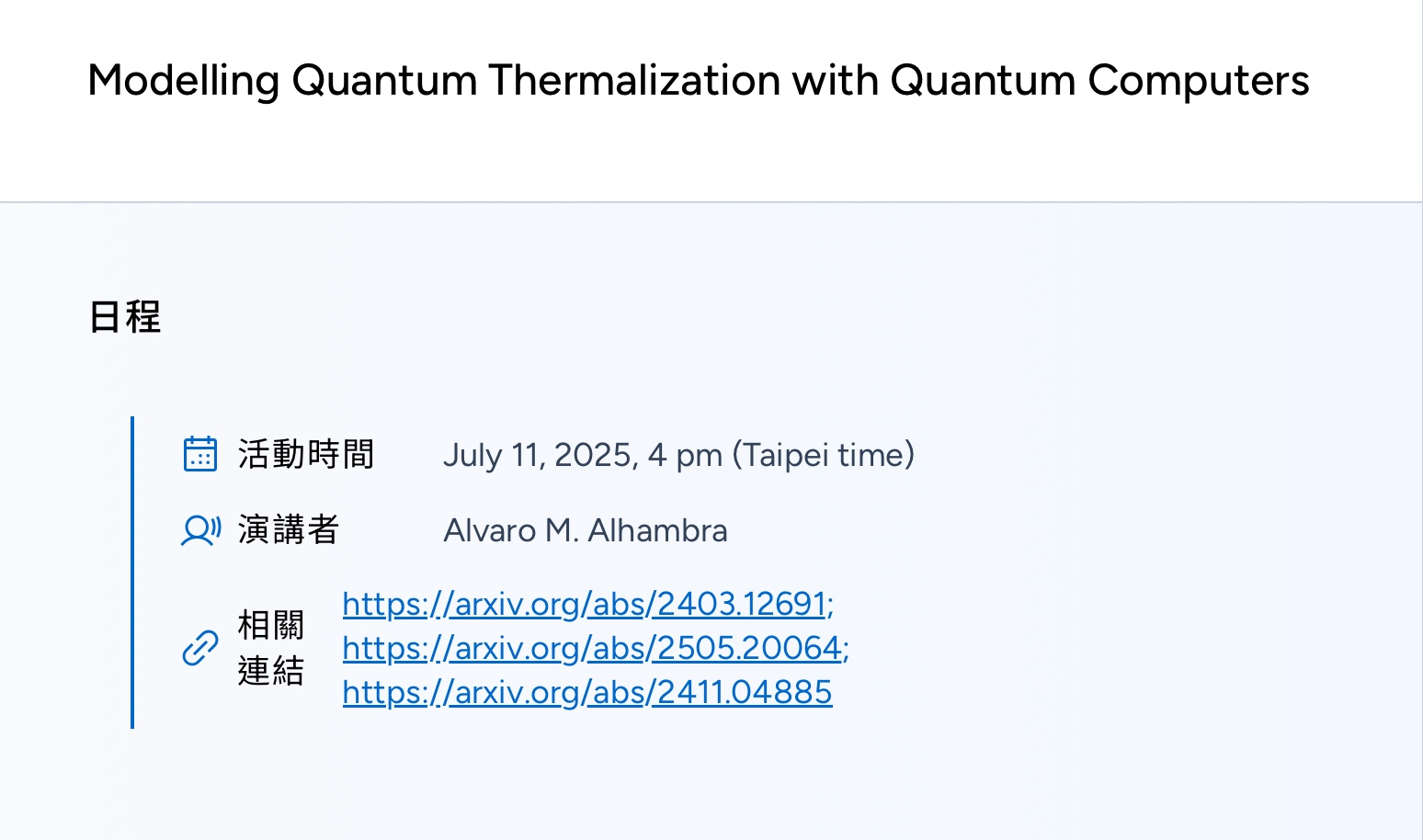 Modelling Quantum Thermalization with Quantum Computers

日程

活動時間 July 11, 2025, 4 pm (Taipei time)

演講者 Alvaro M. Alhambra

相關連結 https://arxiv.org/abs/2403.12691; https://arxiv.org/abs/2505.20064; https://arxiv.org/abs/2411.04885